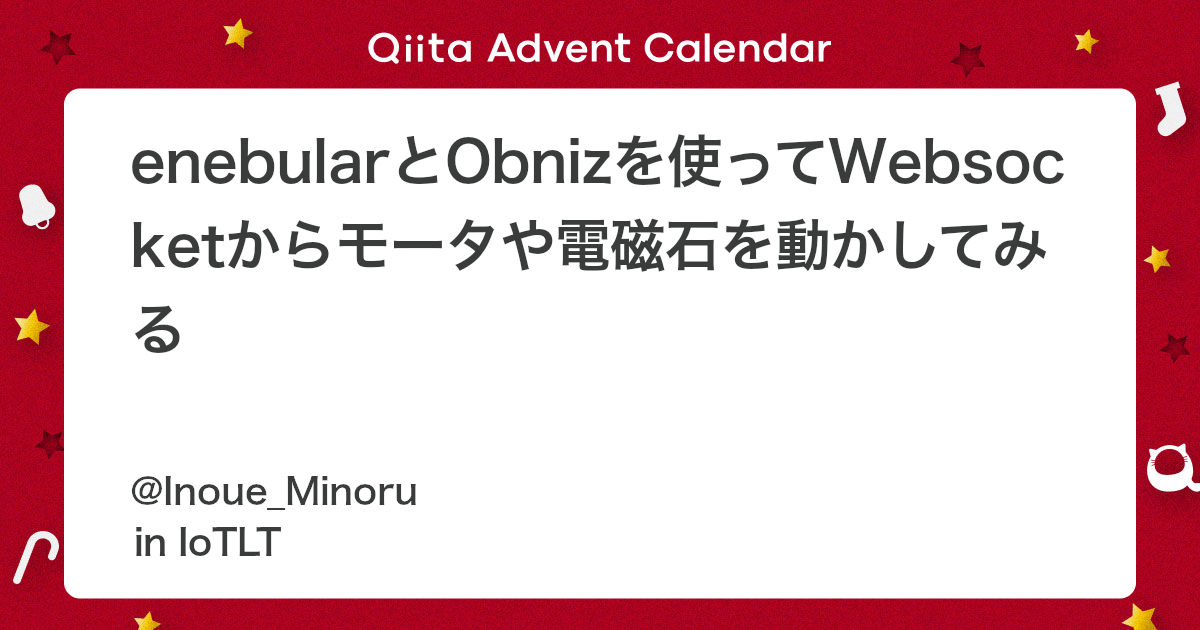 Qiita Advent Calendar

enebularとObnizを使ってWebsocketからモータや電磁石を動かしてみる

@Inoue_Minoru
in IoTLT